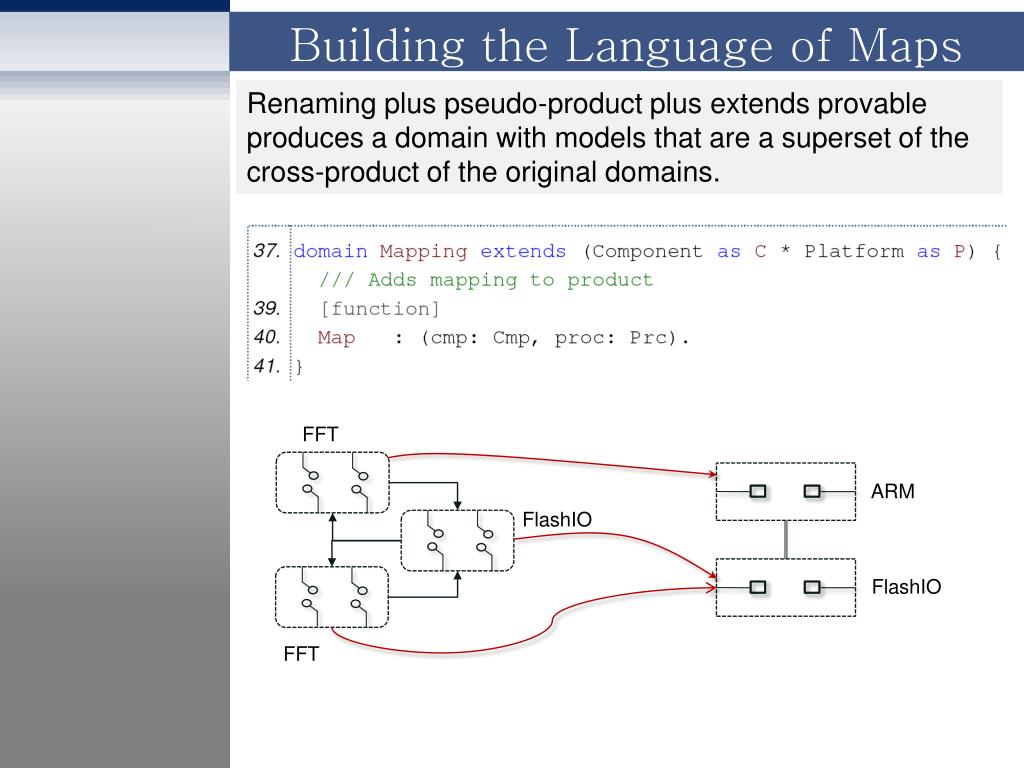 Building the Language of Maps

Renaming plus pseudo-product plus extends provable produces a domain with models that are a superset of the cross-product of the original domains.

37. domain Mapping extends (Component as C * Platform as P) {
/// Adds mapping to product
39. [function]
40. Map : (cmp: Cmp, proc: Prc).
41. }

FFT
FlashIO
FFT
ARM
FlashIO